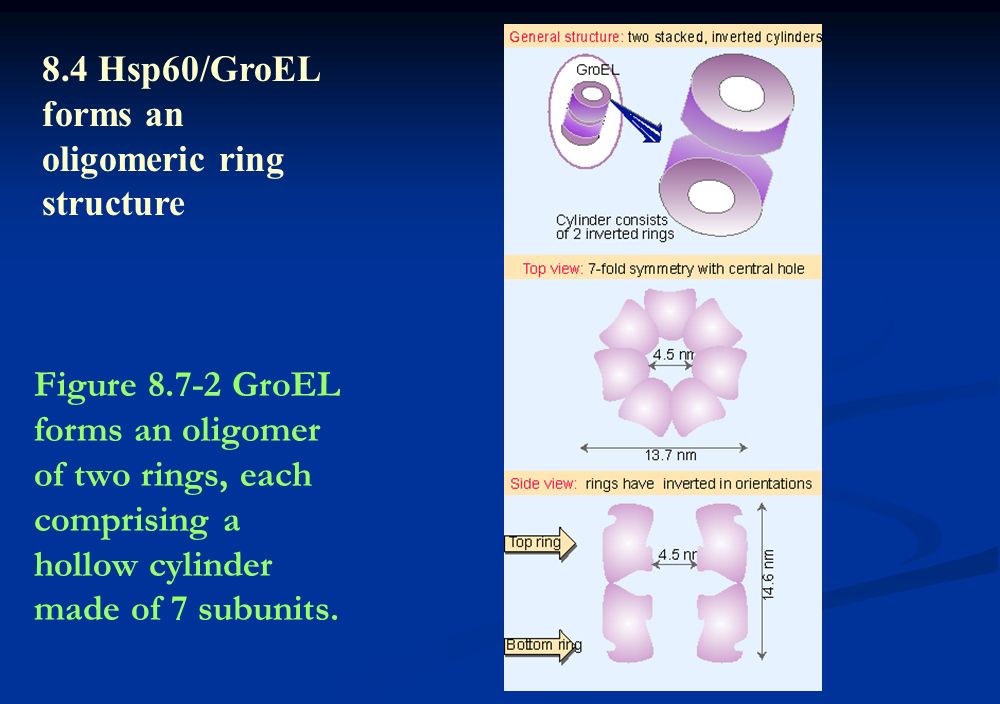 8.4 Hsp60/GroEL forms an oligomeric ring structure

Figure 8.7-2 GroEL forms an oligomer of two rings, each comprising a hollow cylinder made of 7 subunits.

General structure: two stacked, inverted cylinders

GroEL

Cylinder consists of 2 inverted rings

Top view: 7-fold symmetry with central hole

4.5 nm

13.7 nm

Side view: rings have inverted in orientations

Top ring

4.5 nm

14.6 nm

Bottom ring